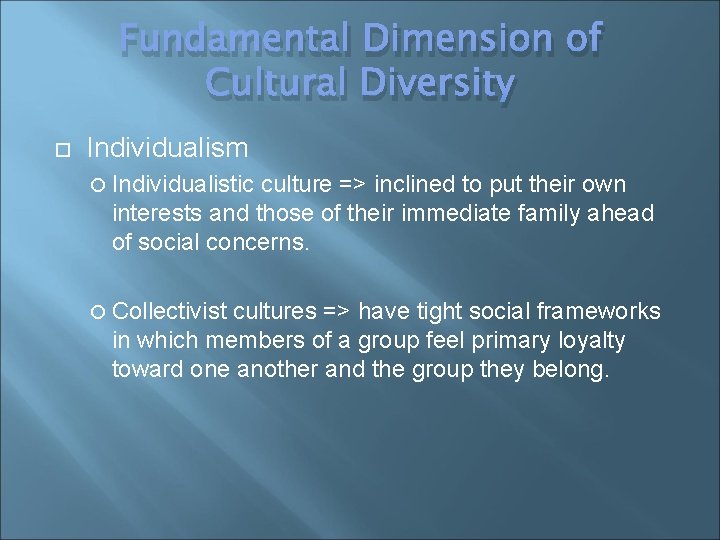 Fundamental Dimension of Cultural Diversity

Individualism

Individualistic culture => inclined to put their own interests and those of their immediate family ahead of social concerns.

Collectivist cultures => have tight social frameworks in which members of a group feel primary loyalty toward one another and the group they belong.